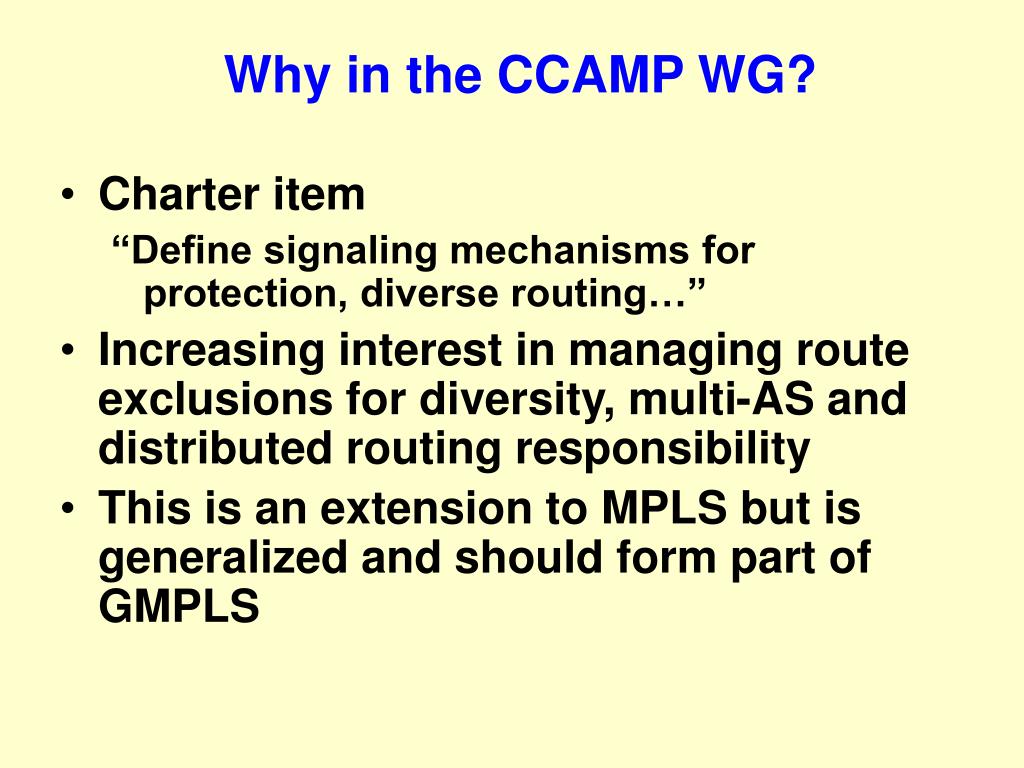 Why in the CCAMP WG?

• Charter item
“Define signaling mechanisms for protection, diverse routing…”
• Increasing interest in managing route exclusions for diversity, multi-AS and distributed routing responsibility
• This is an extension to MPLS but is generalized and should form part of GMPLS